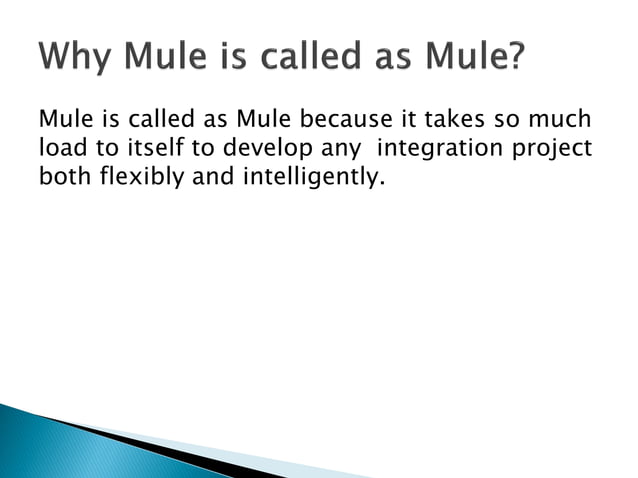 Why Mule is called as Mule?

Mule is called as Mule because it takes so much load to itself to develop any integration project both flexibly and intelligently.